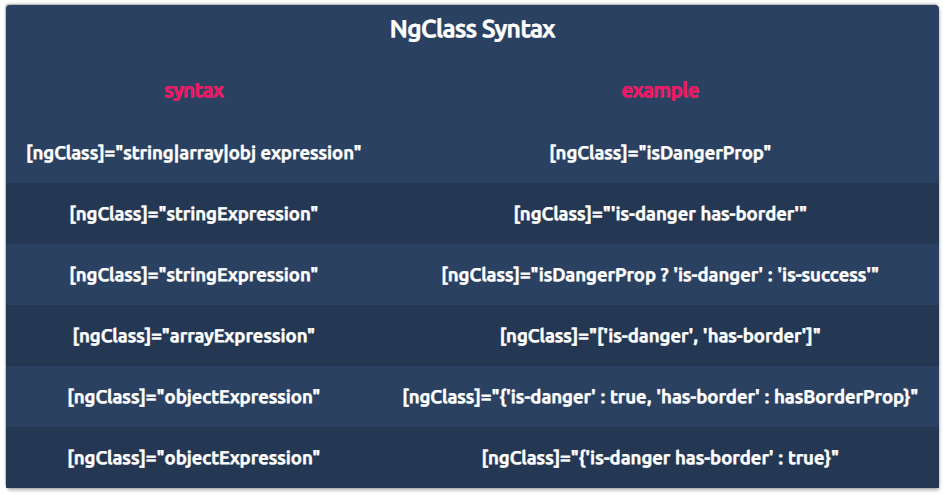 NgClass Syntax

| syntax | example |
|---|---|
| [ngClass]="string\|array\|obj expression" | [ngClass]="isDangerProp" |
| [ngClass]="stringExpression" | [ngClass]="'is-danger has-border'" |
| [ngClass]="stringExpression" | [ngClass]="isDangerProp ? 'is-danger' : 'is-success'" |
| [ngClass]="arrayExpression" | [ngClass]="['is-danger', 'has-border']" |
| [ngClass]="objectExpression" | [ngClass]="{'is-danger' : true, 'has-border' : hasBorderProp}" |
| [ngClass]="objectExpression" | [ngClass]="{'is-danger has-border' : true}" |